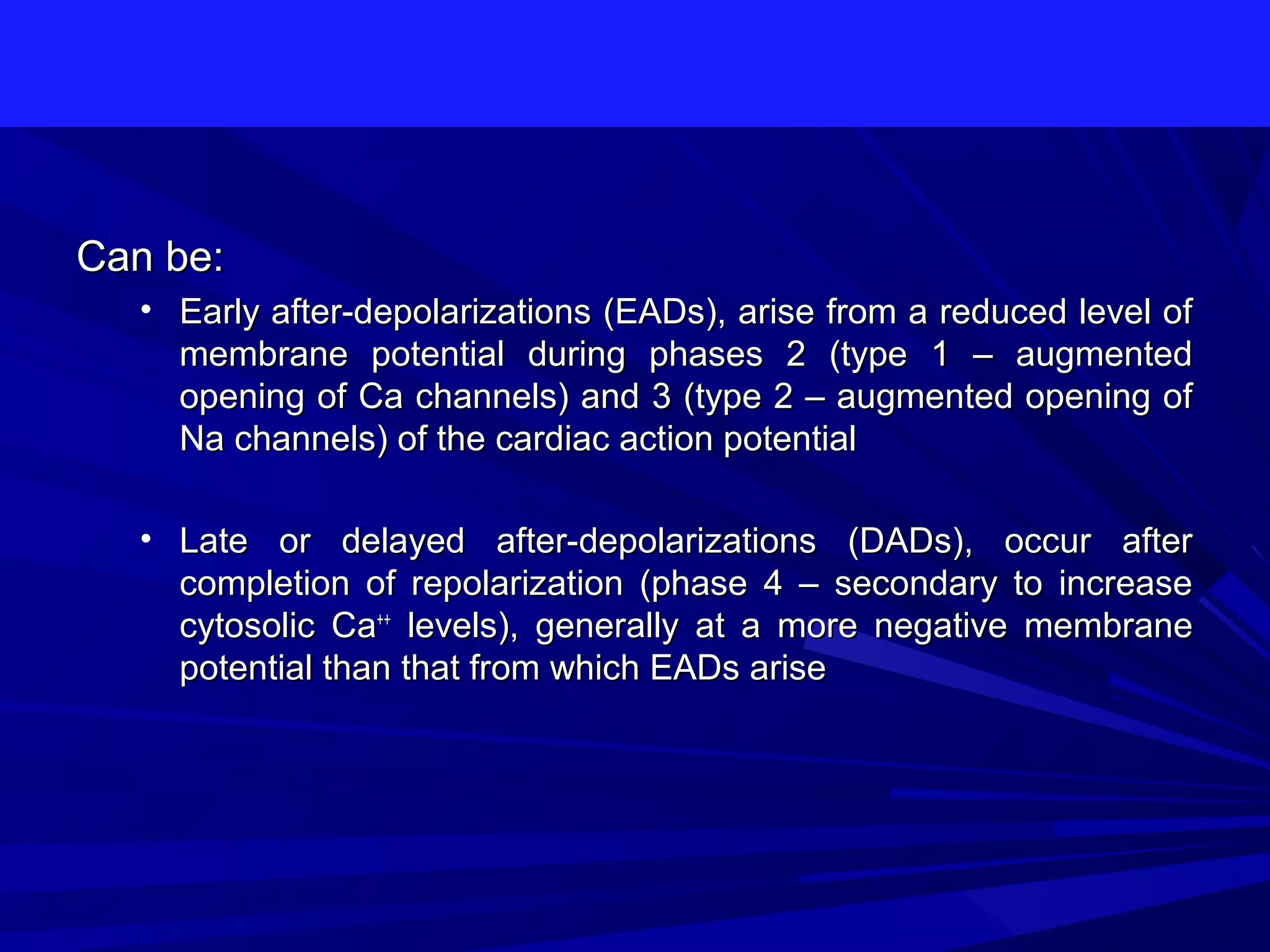 Can be:

• Early after-depolarizations (EADs), arise from a reduced level of membrane potential during phases 2 (type 1 – augmented opening of Ca channels) and 3 (type 2 – augmented opening of Na channels) of the cardiac action potential

• Late or delayed after-depolarizations (DADs), occur after completion of repolarization (phase 4 – secondary to increase cytosolic $Ca^{++}$ levels), generally at a more negative membrane potential than that from which EADs arise